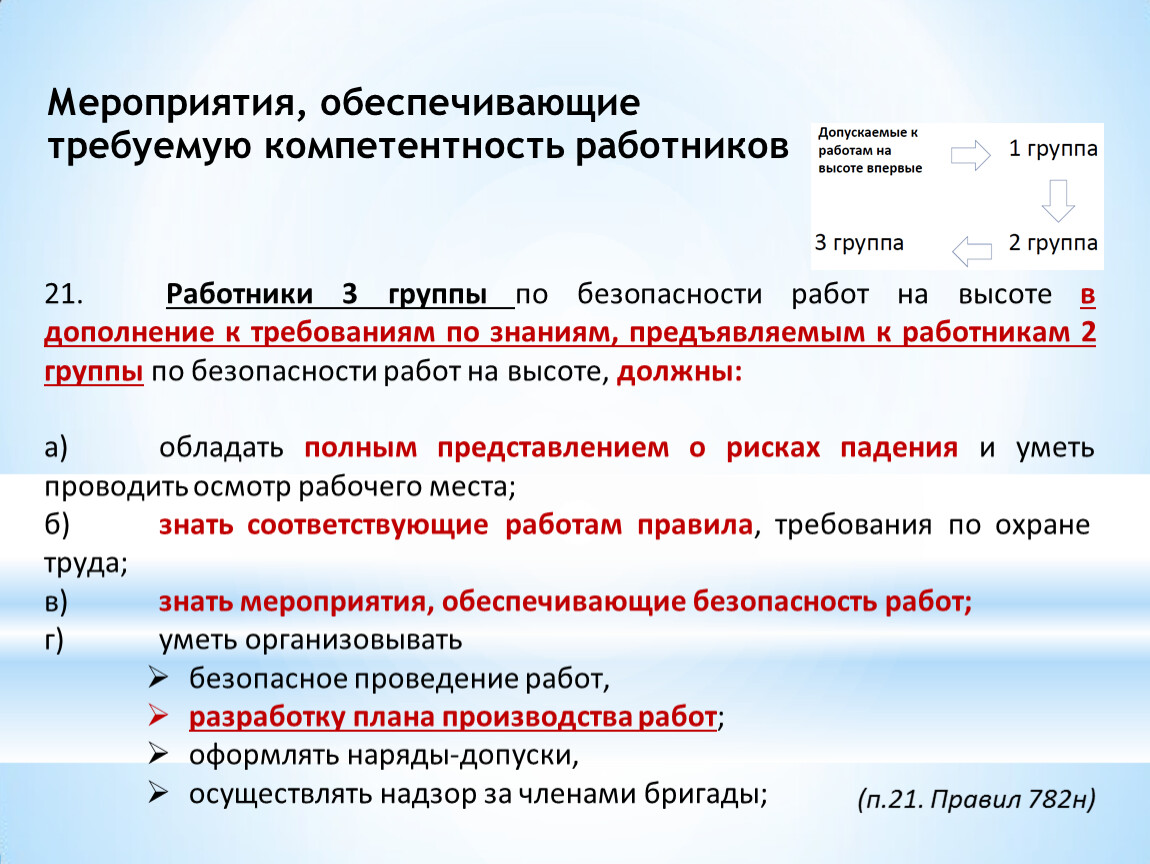 Мероприятия, обеспечивающие требуемую компетентность работников

Допускаемые к работам на высоте впервые
1 группа
2 группа
3 группа

21. Работники 3 группы по безопасности работ на высоте в дополнение к требованиям по знаниям, предъявляемым к работникам 2 группы по безопасности работ на высоте, должны:

а) обладать полным представлением о рисках падения и уметь проводить осмотр рабочего места;
б) знать соответствующие работам правила, требования по охране труда;
в) знать мероприятия, обеспечивающие безопасность работ;
г) уметь организовывать
➢ безопасное проведение работ,
➢ разработку плана производства работ;
➢ оформлять наряды-допуски,
➢ осуществлять надзор за членами бригады;

(п.21. Правил 782н)